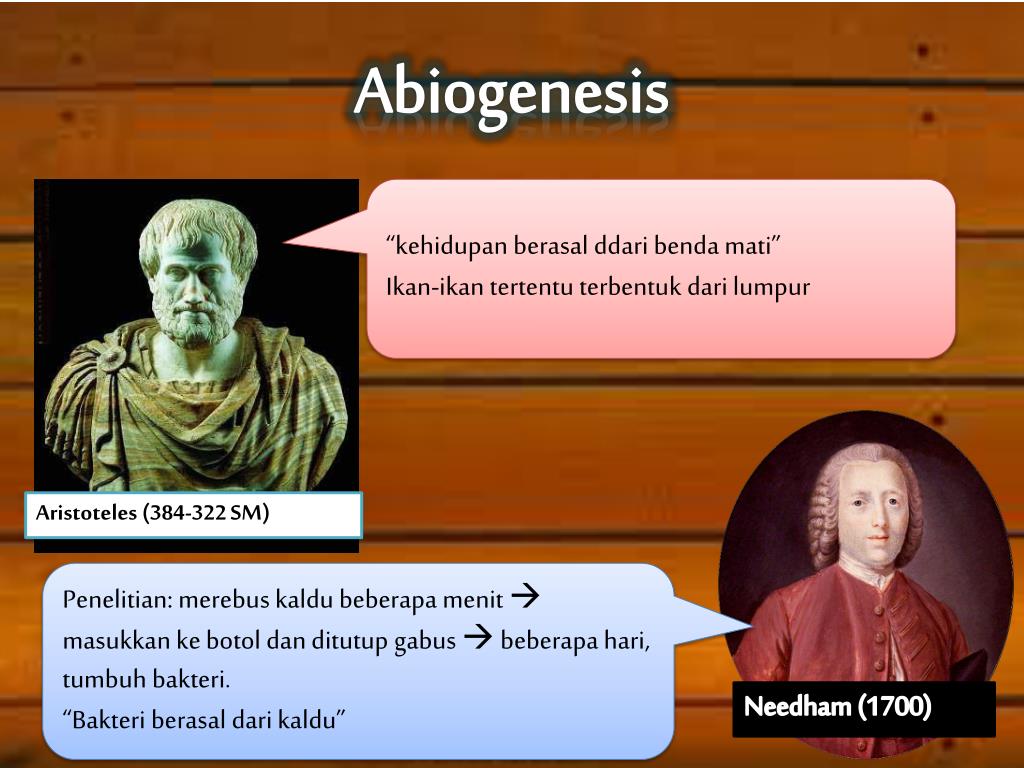 Abiogenesis

“kehidupan berasal ddari benda mati”
Ikan-ikan tertentu terbentuk dari lumpur

Aristoteles (384-322 SM)

Penelitian: merebus kaldu beberapa menit → masukkan ke botol dan ditutup gabus → beberapa hari, tumbuh bakteri.
“Bakteri berasal dari kaldu”

Needham (1700)